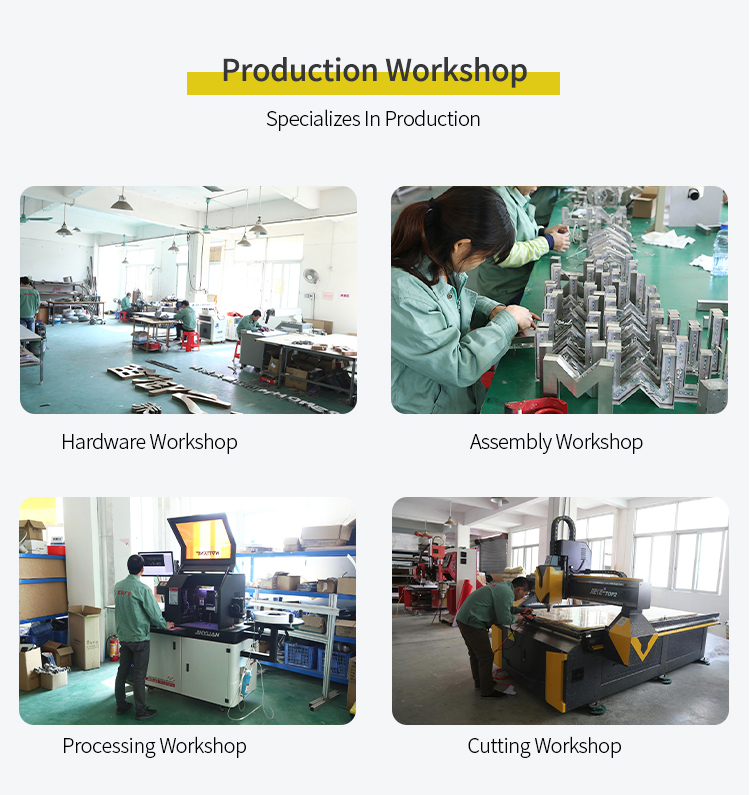 Production Workshop

Specializes In Production

Hardware Workshop

Assembly Workshop

Processing Workshop

Cutting Workshop